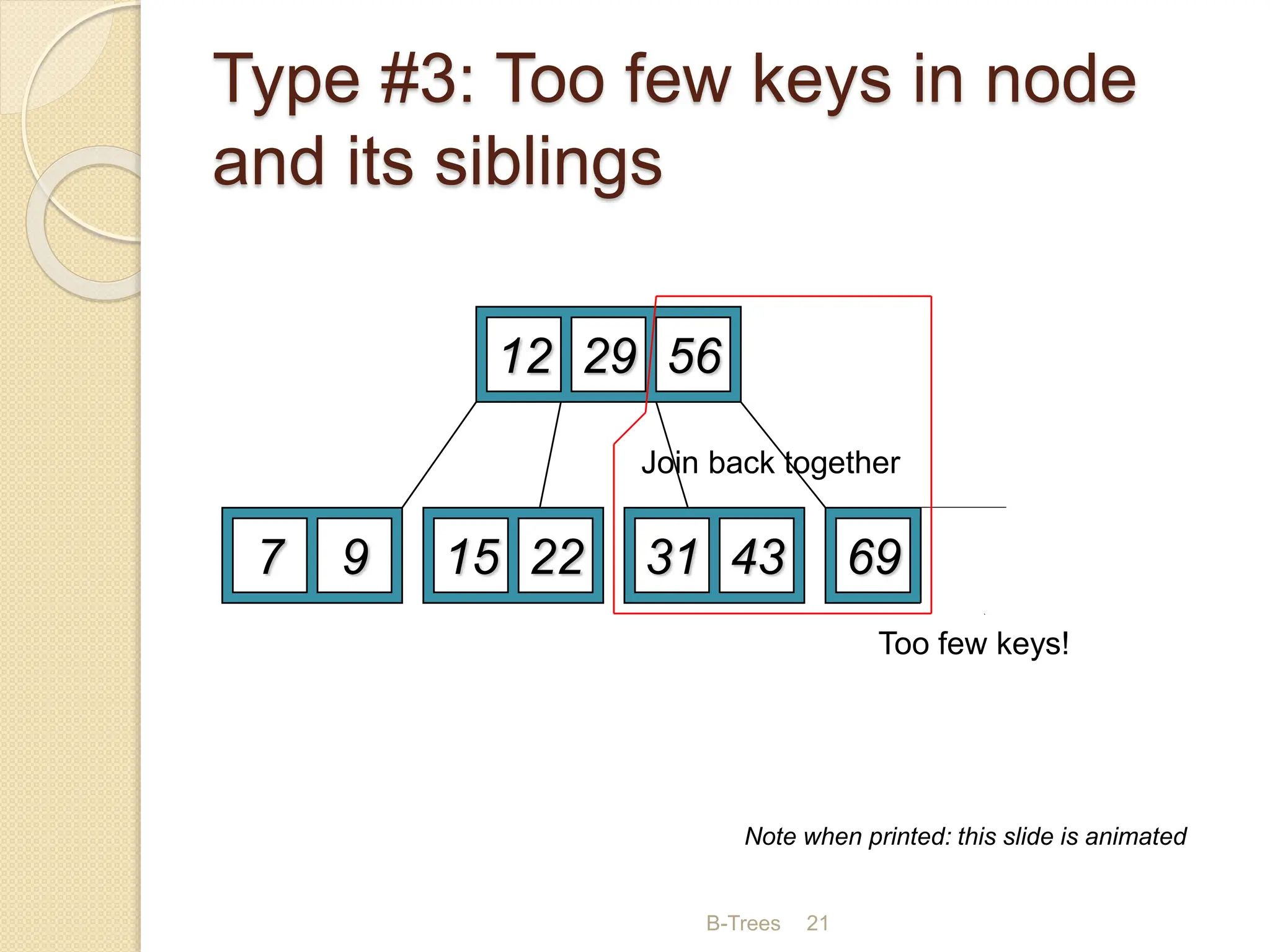 Type #3: Too few keys in node and its siblings

12 29 56

Join back together

7 9

15 22

31 43

69

Too few keys!

Note when printed: this slide is animated

B-Trees 21